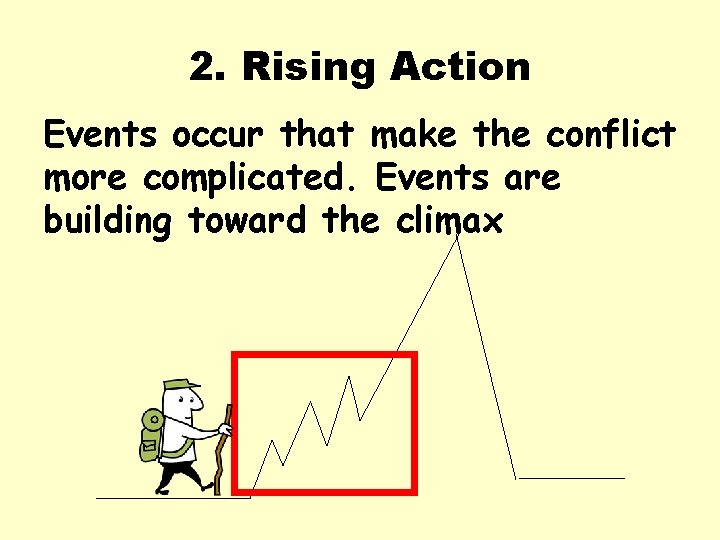 2. Rising Action

Events occur that make the conflict more complicated. Events are building toward the climax